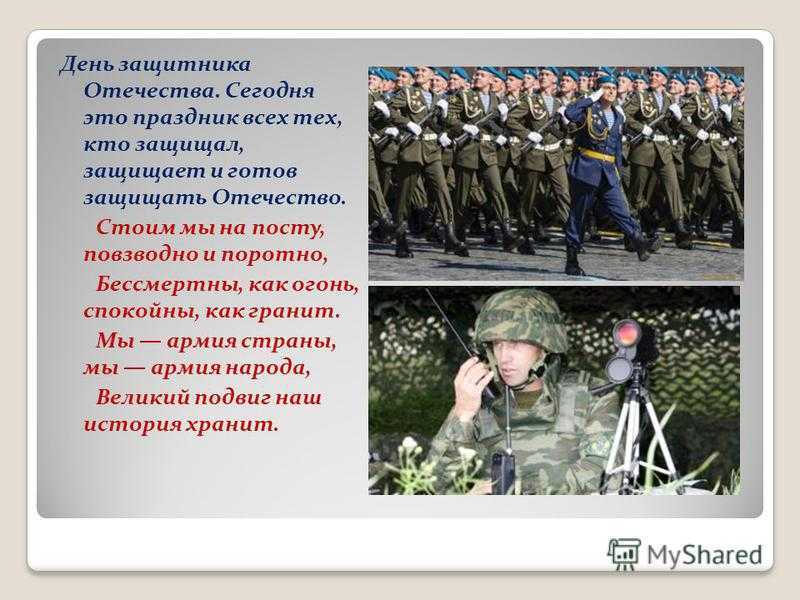 День защитника Отечества. Сегодня это праздник всех тех, кто защищал, защищает и готов защищать Отечество.

Стоим мы на посту, повзводно и поротно,
Бессмертны, как огонь, спокойны, как гранит.
Мы — армия страны, мы — армия народа,
Великий подвиг наш история хранит.

MyShared